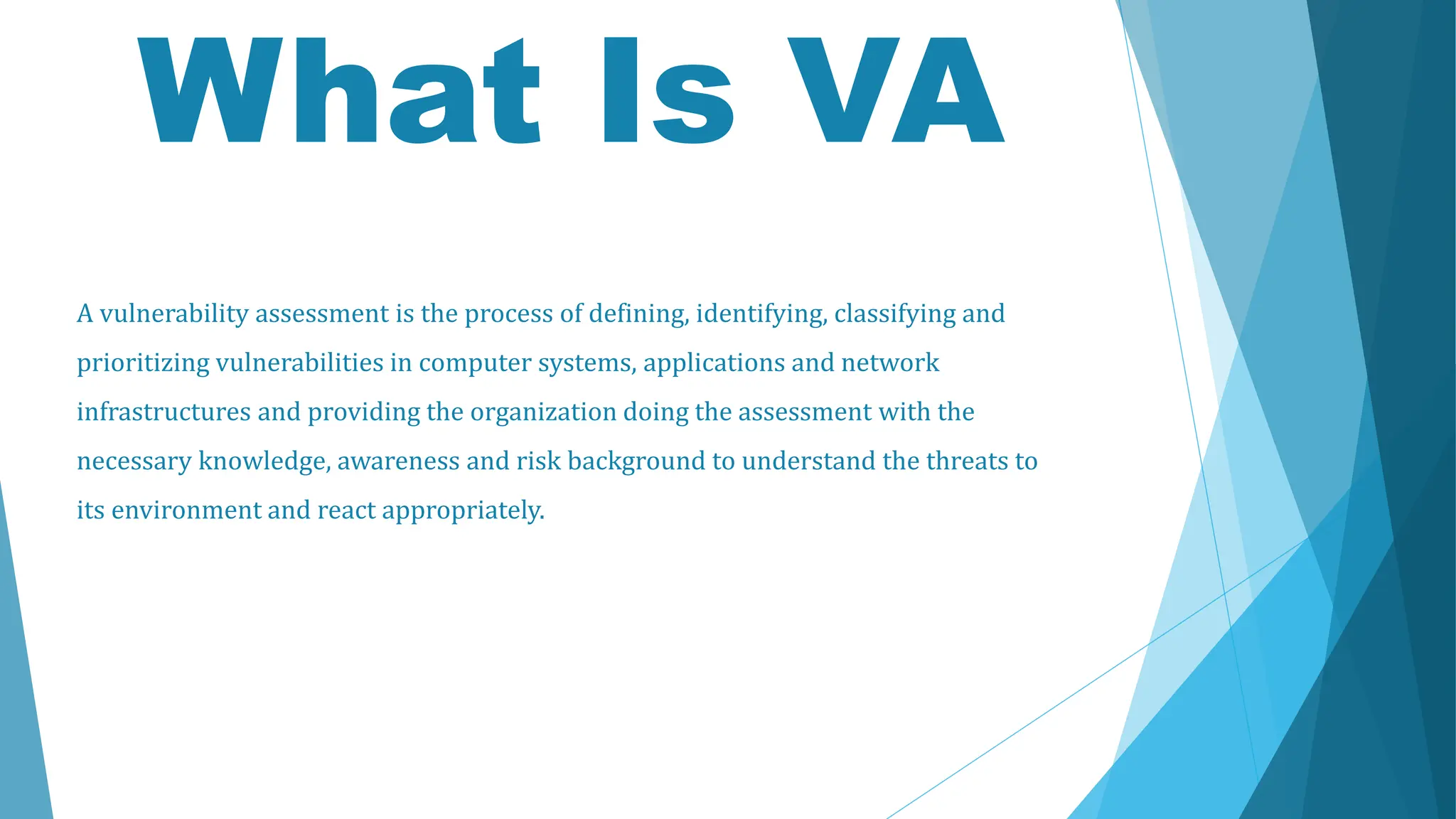 What Is VA

A vulnerability assessment is the process of defining, identifying, classifying and prioritizing vulnerabilities in computer systems, applications and network infrastructures and providing the organization doing the assessment with the necessary knowledge, awareness and risk background to understand the threats to its environment and react appropriately.